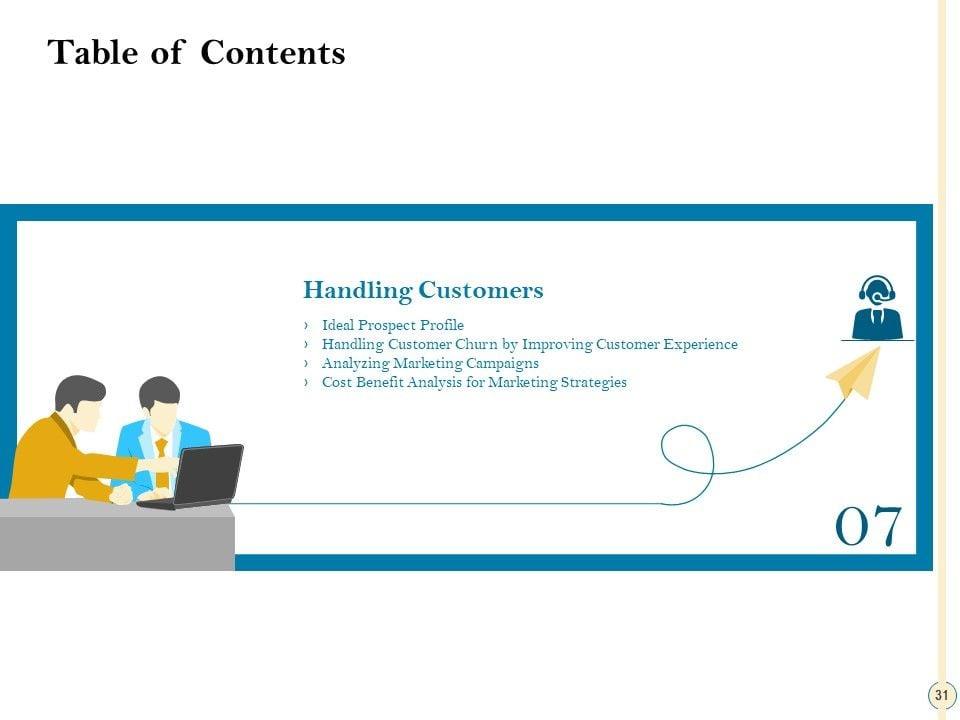 Table of Contents

Handling Customers

› Ideal Prospect Profile
› Handling Customer Churn by Improving Customer Experience
› Analyzing Marketing Campaigns
› Cost Benefit Analysis for Marketing Strategies

07

31